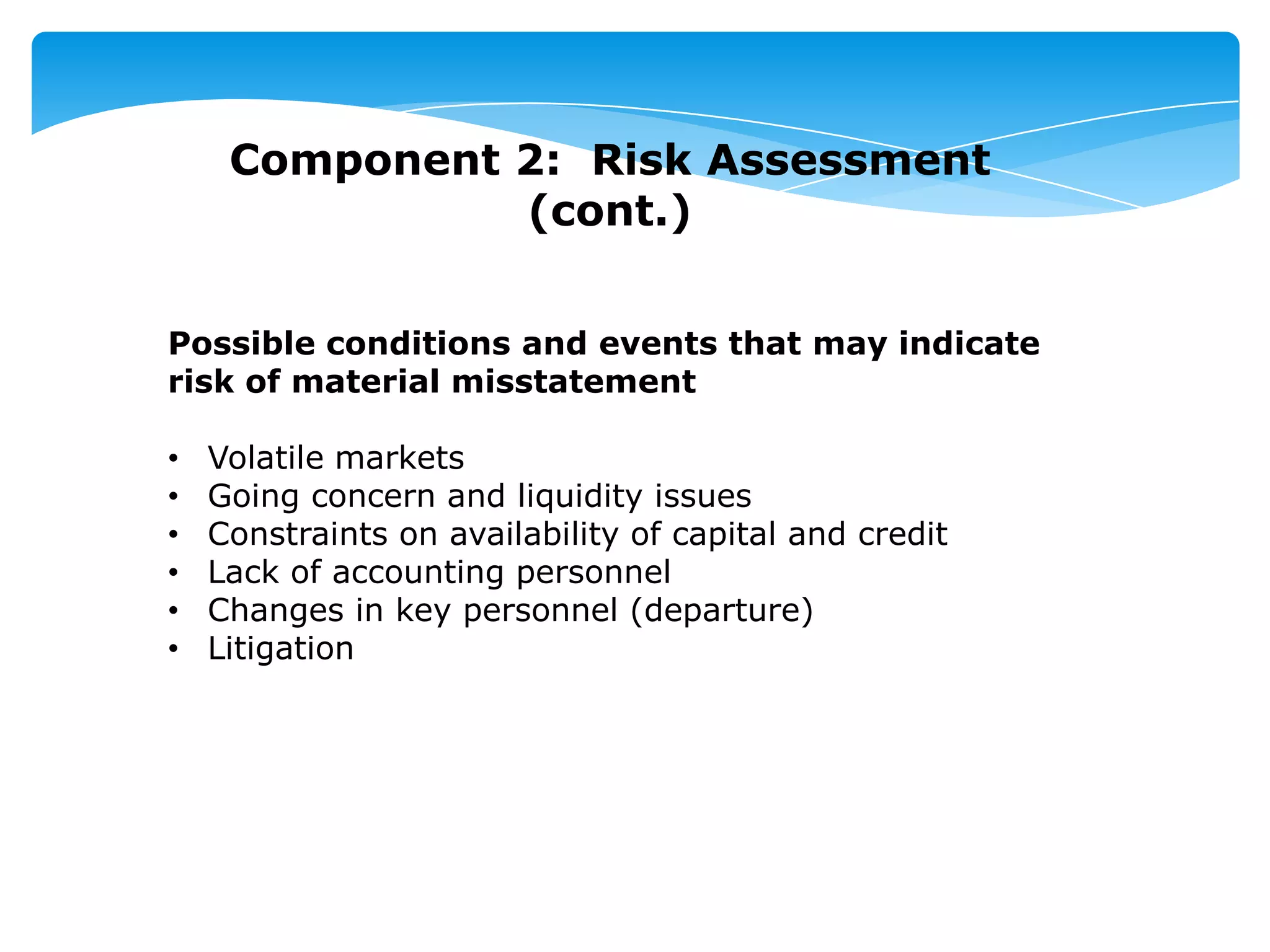 Component 2: Risk Assessment (cont.)

Possible conditions and events that may indicate risk of material misstatement

• Volatile markets
• Going concern and liquidity issues
• Constraints on availability of capital and credit
• Lack of accounting personnel
• Changes in key personnel (departure)
• Litigation